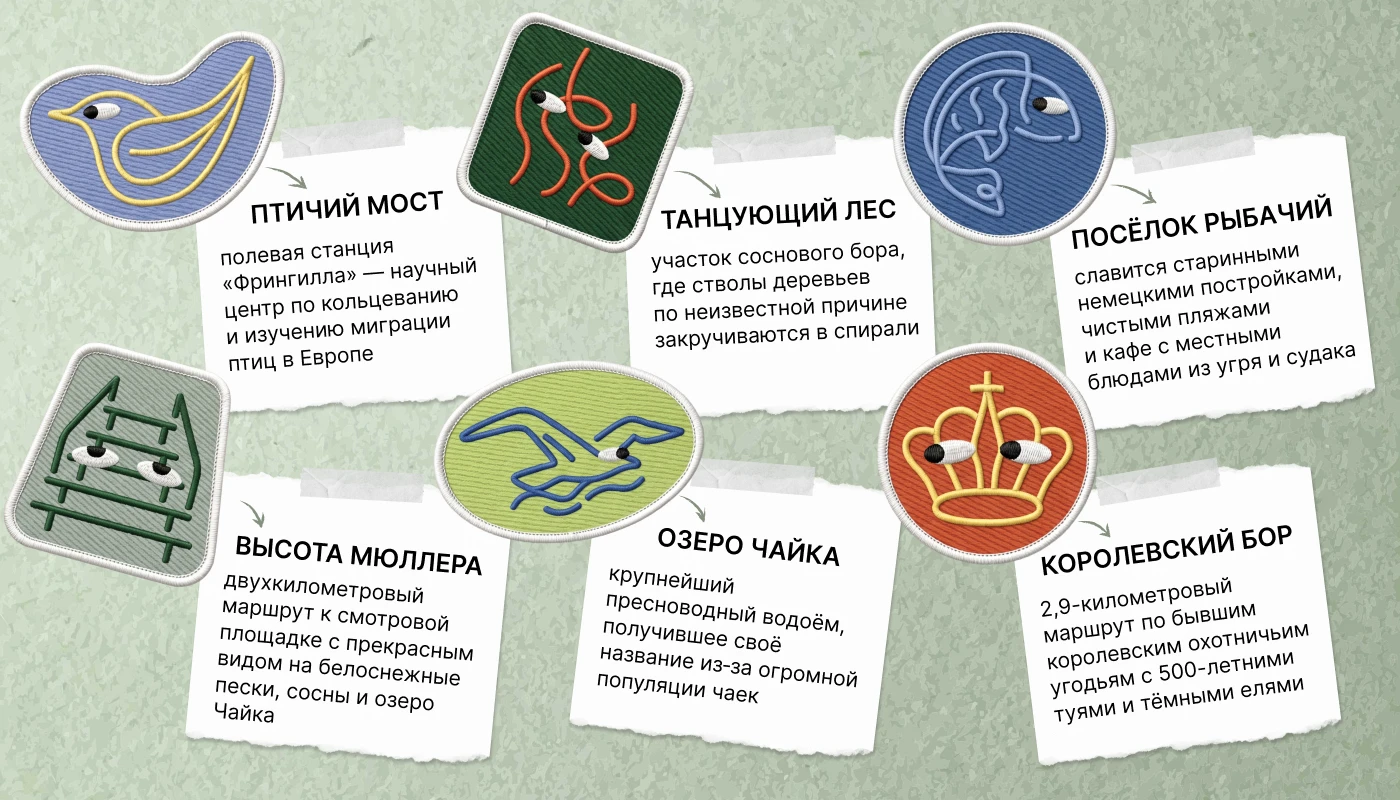 ПТИЧИЙ МОСТ

полевая станция «Фрингилла» — научный центр по кольцеванию и изучению миграции птиц в Европе

ТАНЦУЮЩИЙ ЛЕС

участок соснового бора, где стволы деревьев по неизвестной причине закручиваются в спирали

ПОСЁЛОК РЫБАЧИЙ

славится старинными немецкими постройками, чистыми пляжами и кафе с местными блюдами из угря и судака

ВЫСОТА МЮЛЛЕРА

двухкилометровый маршрут к смотровой площадке с прекрасным видом на белоснежные пески, сосны и озеро Чайка

ОЗЕРО ЧАЙКА

крупнейший пресноводный водоём, получившее своё название из-за огромной популяции чаек

КОРОЛЕВСКИЙ БОР

2,9-километровый маршрут по бывшим королевским охотничьим угодьям с 500-летними туями и тёмными елями